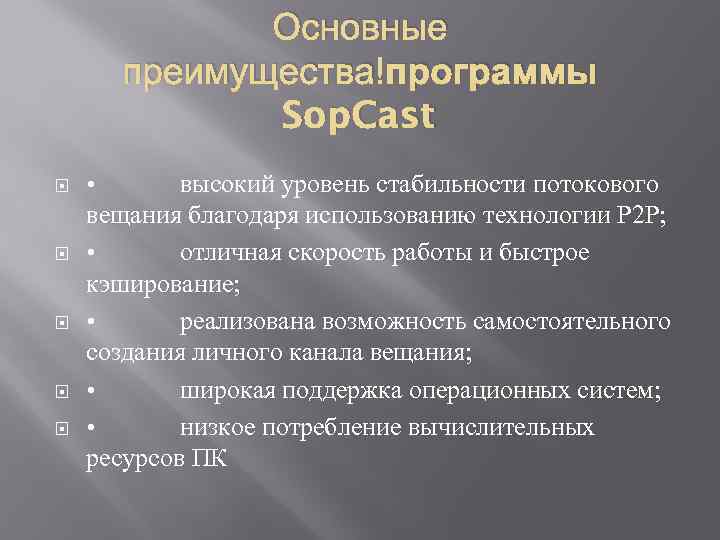 Основные преимущества!программы SopCast

• высокий уровень стабильности потокового вещания благодаря использованию технологии P2P;

• отличная скорость работы и быстрое кэширование;

• реализована возможность самостоятельного создания личного канала вещания;

• широкая поддержка операционных систем;

• низкое потребление вычислительных ресурсов ПК